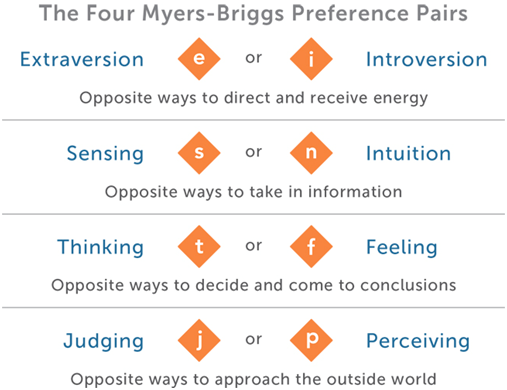 The Four Myers-Briggs Preference Pairs

Extraversion e or i Introversion

Opposite ways to direct and receive energy

Sensing s or n Intuition

Opposite ways to take in information

Thinking t or f Feeling

Opposite ways to decide and come to conclusions

Judging j or p Perceiving

Opposite ways to approach the outside world